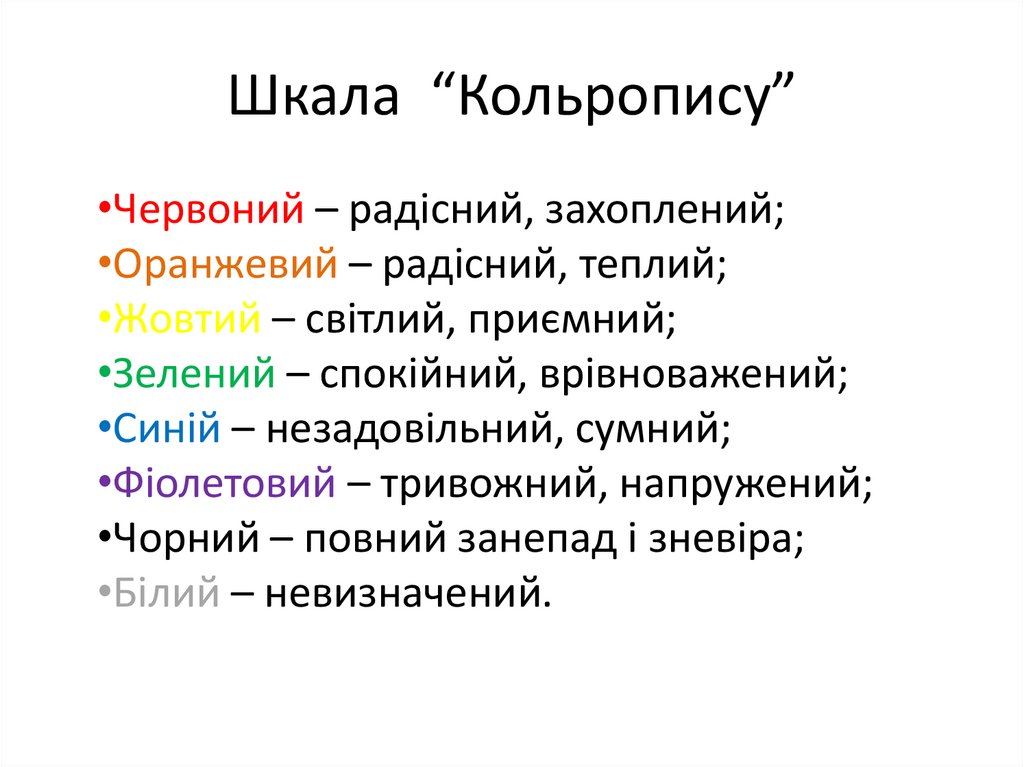 Шкала “Кольропису”

•Червоний – радісний, захоплений;
•Оранжевий – радісний, теплий;
•Жовтий – світлий, приємний;
•Зелений – спокійний, врівноважений;
•Синій – незадовільний, сумний;
•Фіолетовий – тривожний, напружений;
•Чорний – повний занепад і зневіра;
•Білий – невизначений.